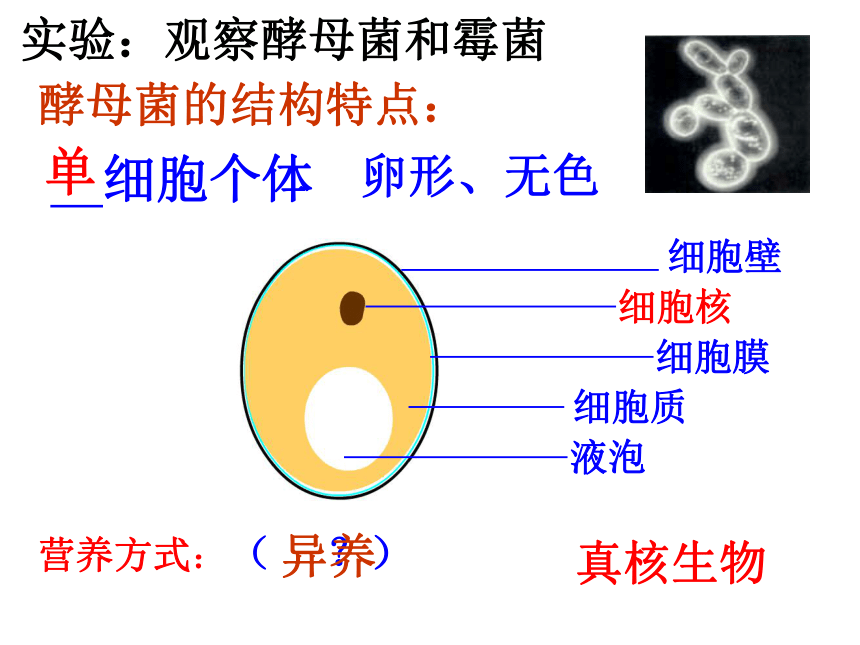 实验：观察酵母菌和霉菌

酵母菌的结构特点：

单细胞个体　卵形、无色

细胞壁

细胞核

细胞膜

细胞质

液泡

营养方式：（异养）

真核生物